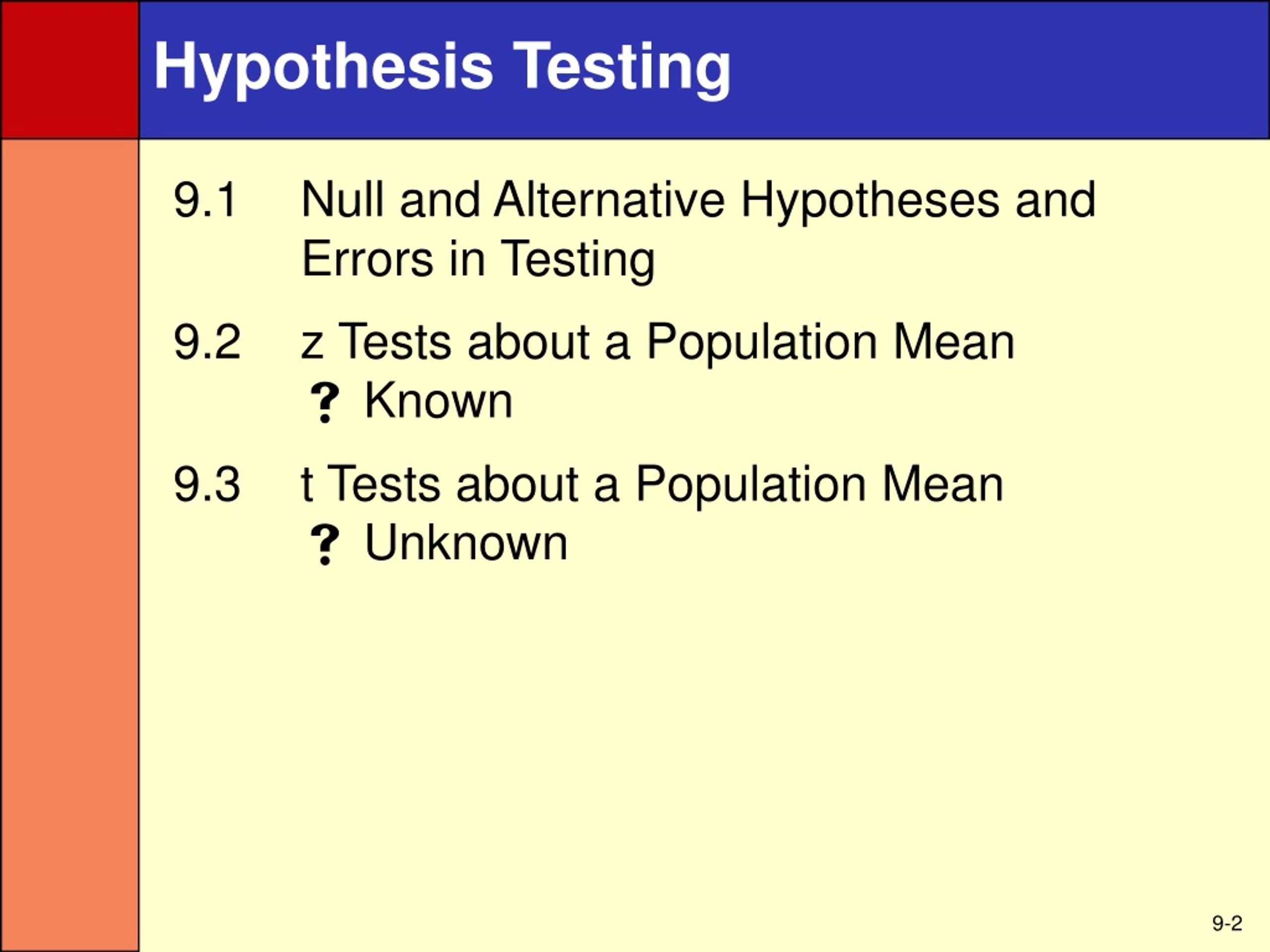 Hypothesis Testing

9.1 Null and Alternative Hypotheses and Errors in Testing

9.2 z Tests about a Population Mean ? Known

9.3 t Tests about a Population Mean ? Unknown

9-2